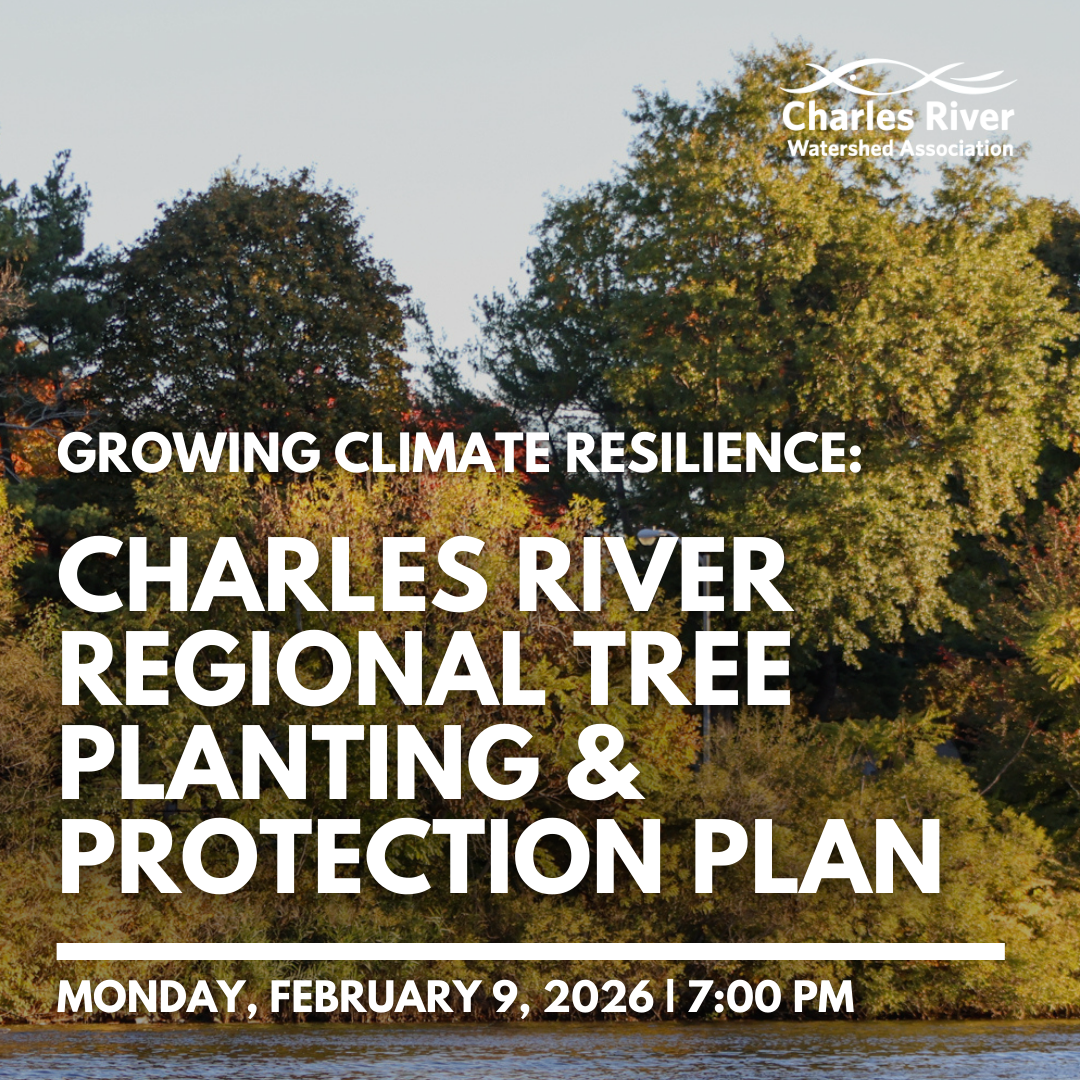 Charles River
Watershed Association

GROWING CLIMATE RESILIENCE:

CHARLES RIVER REGIONAL TREE PLANTING & PROTECTION PLAN

MONDAY, FEBRUARY 9, 2026 | 7:00 PM